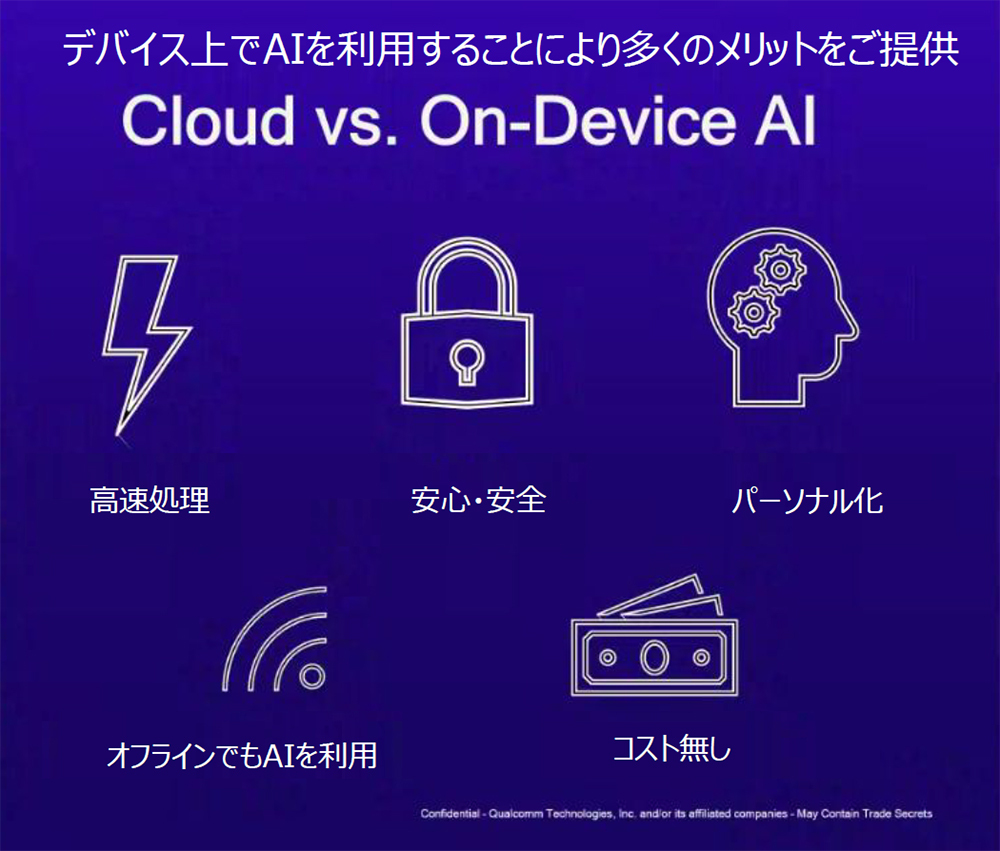 デバイス上でAIを利用することにより多くのメリットをご提供

Cloud vs. On-Device AI

高速処理

安心・安全

パーソナル化

オフラインでもAIを利用

コスト無し

Confidential - Qualcomm Technologies, Inc. and/or its affiliated companies - May Contain Trade Secrets